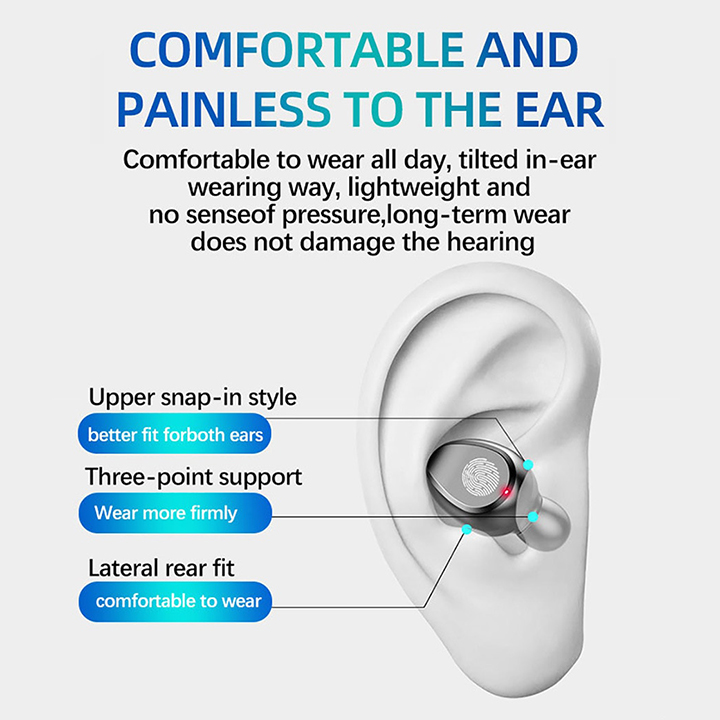 COMFORTABLE AND PAINLESS TO THE EAR

Comfortable to wear all day, tilted in-ear wearing way, lightweight and no senseof pressure,long-term wear does not damage the hearing

Upper snap-in style

better fit forboth ears

Three-point support

Wear more firmly

Lateral rear fit

comfortable to wear